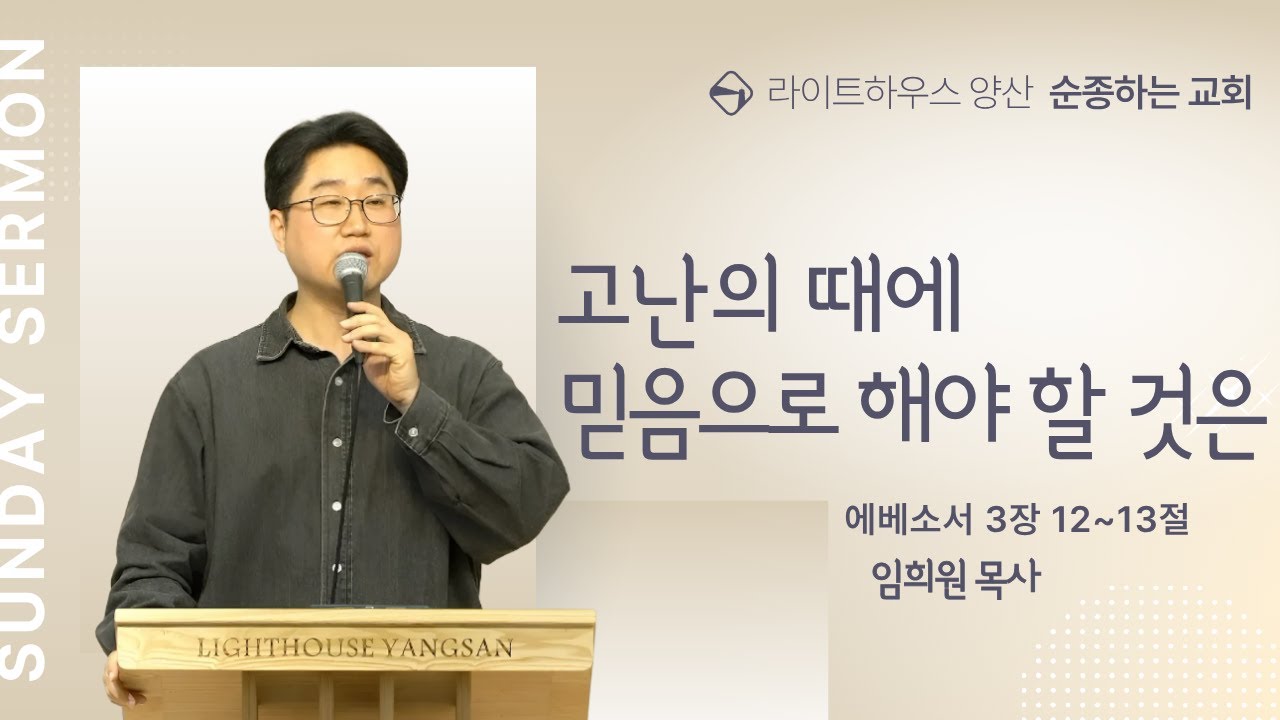 SUNDAY SERMON

라이트하우스 양산 순종하는 교회

고난의 때에
믿음으로 해야 할 것은

에베소서 3장 12~13절
임희원 목사

LIGHTHOUSE YANGSAN